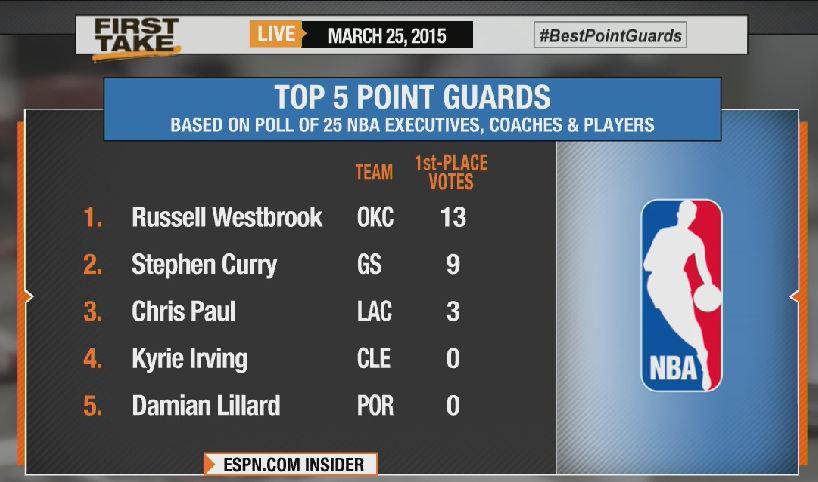 FIRST TAKE LIVE MARCH 25, 2015 #BestPointGuards

TOP 5 POINT GUARDS
BASED ON POLL OF 25 NBA EXECUTIVES, COACHES & PLAYERS

| | | TEAM | 1st-PLACE VOTES |
|---|---|---|---|
| 1. | Russell Westbrook | OKC | 13 |
| 2. | Stephen Curry | GS | 9 |
| 3. | Chris Paul | LAC | 3 |
| 4. | Kyrie Irving | CLE | 0 |
| 5. | Damian Lillard | POR | 0 |

NBA

ESPN.COM INSIDER